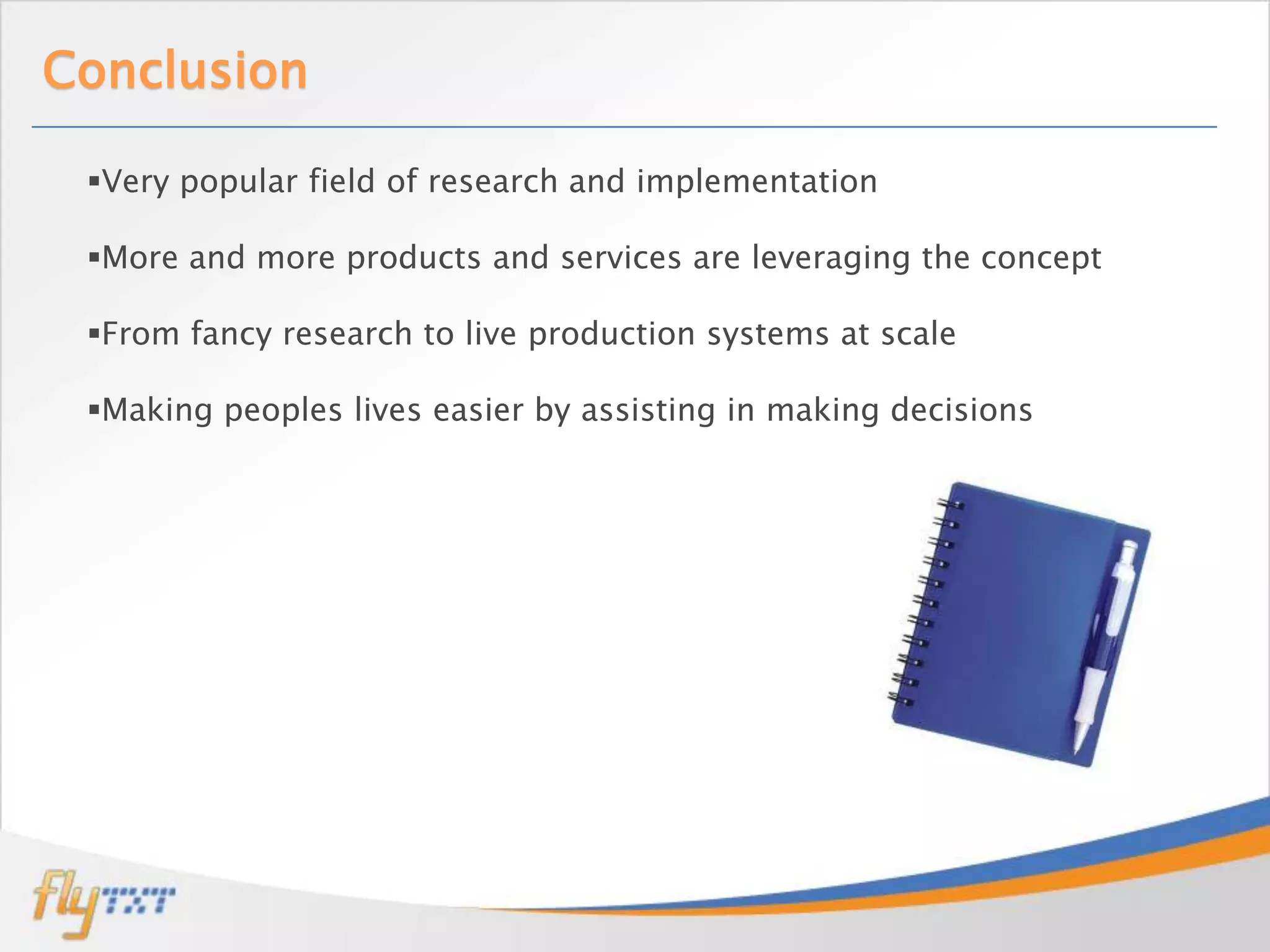 Conclusion

▪Very popular field of research and implementation

▪More and more products and services are leveraging the concept

▪From fancy research to live production systems at scale

▪Making peoples lives easier by assisting in making decisions

flyTXT